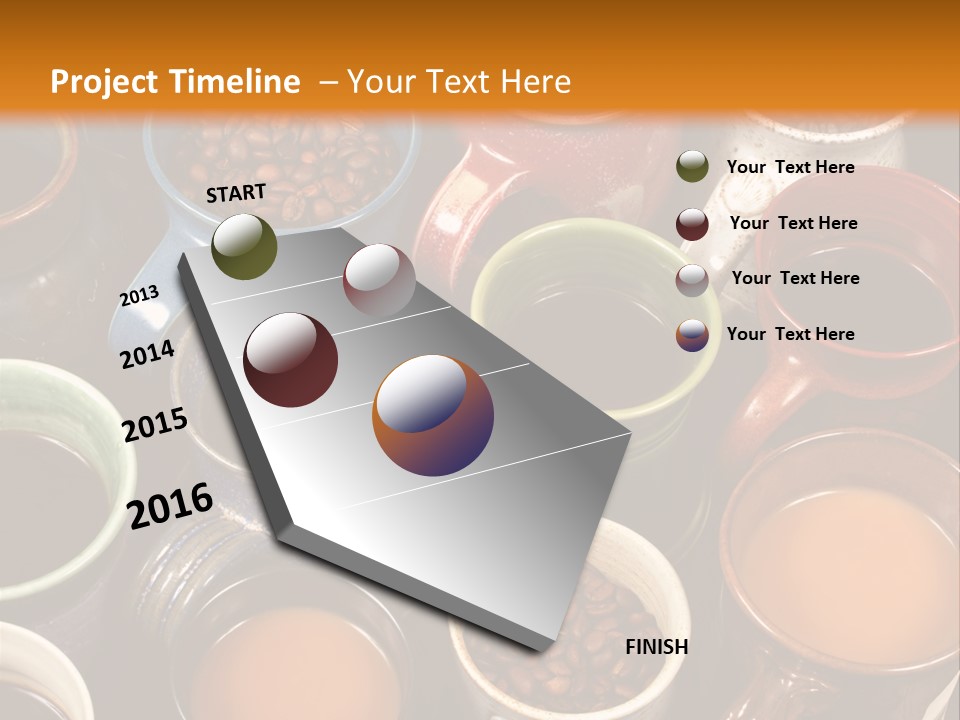 Project Timeline – Your Text Here

START

2013

2014

2015

2016

FINISH

Your Text Here

Your Text Here

Your Text Here

Your Text Here